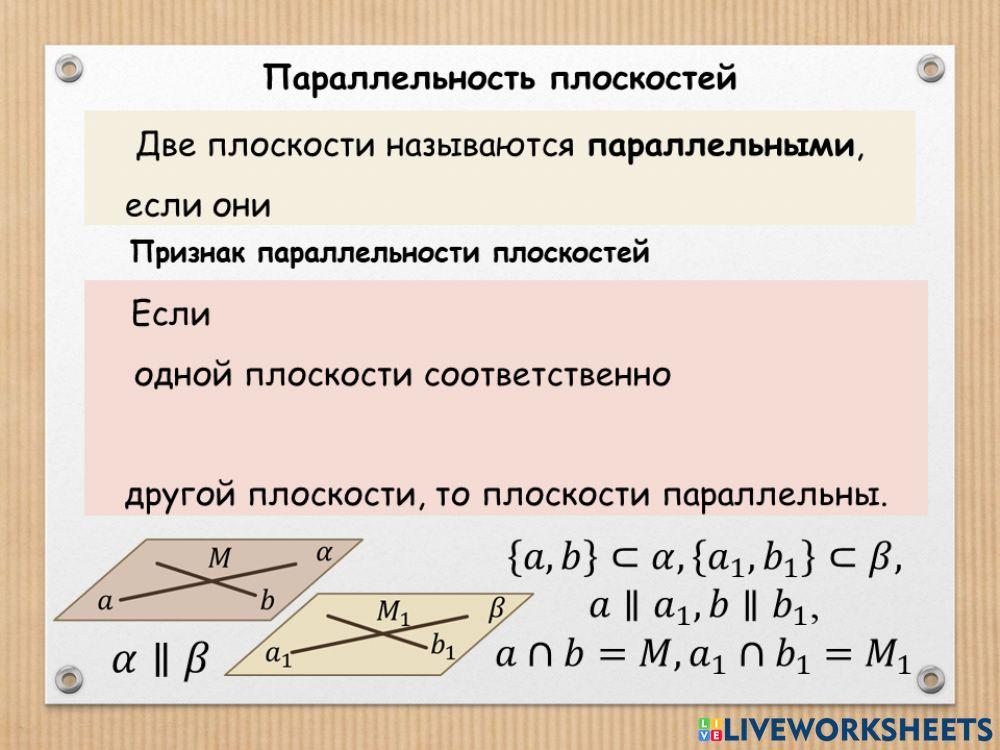 Параллельность плоскостей

Две плоскости называются **параллельными**,

если они

Признак параллельности плоскостей

Если

одной плоскости соответственно

другой плоскости, то плоскости параллельны.

$M$ $\alpha$ $a$ $b$

$M_1$ $\beta$ $a_1$ $b_1$

$\alpha \parallel \beta$

$\{a, b\} \subset \alpha, \{a_1, b_1\} \subset \beta,$
$a \parallel a_1, b \parallel b_1,$
$a \cap b = M, a_1 \cap b_1 = M_1$

LIVEWORKSHEETS